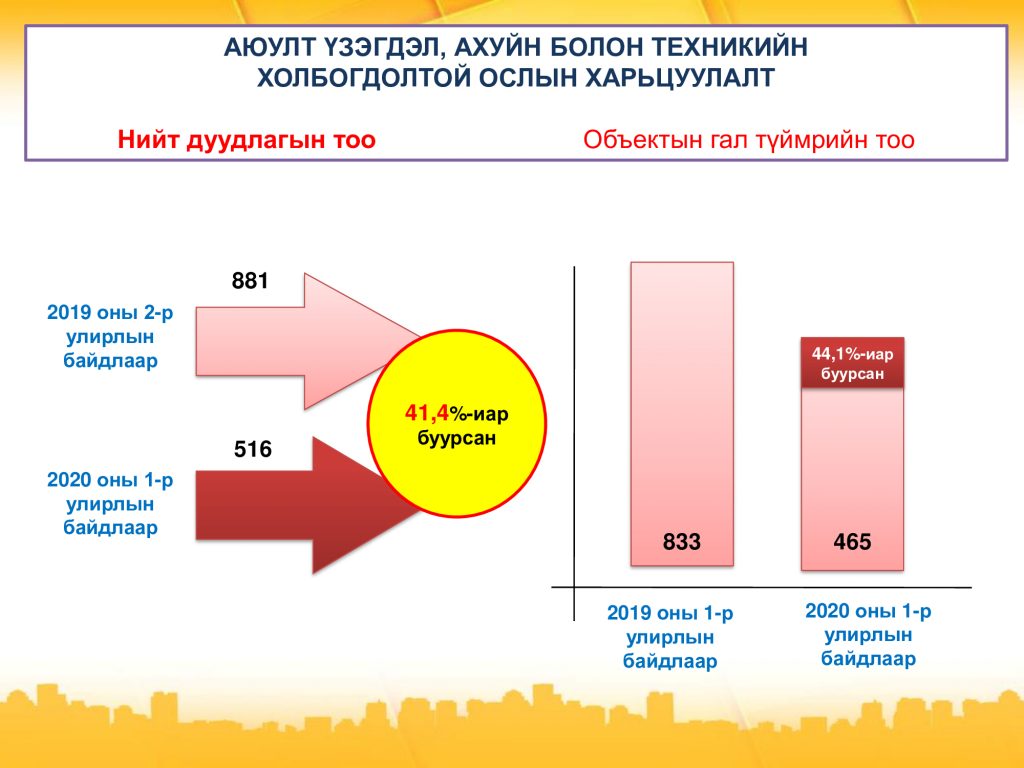 АЮУЛТ ҮЗЭГДЭЛ, АХУЙН БОЛОН ТЕХНИКИЙН ХОЛБОГДОЛТОЙ ОСЛЫН ХАРЬЦУУЛАЛТ

Нийт дуудлагын тоо

Объектын гал түймрийн тоо

881

2019 оны 2-р улирлын байдлаар

41,4%-иар буурсан

516

2020 оны 1-р улирлын байдлаар

44,1%-иар буурсан

833

465

2019 оны 1-р улирлын байдлаар

2020 оны 1-р улирлын байдлаар